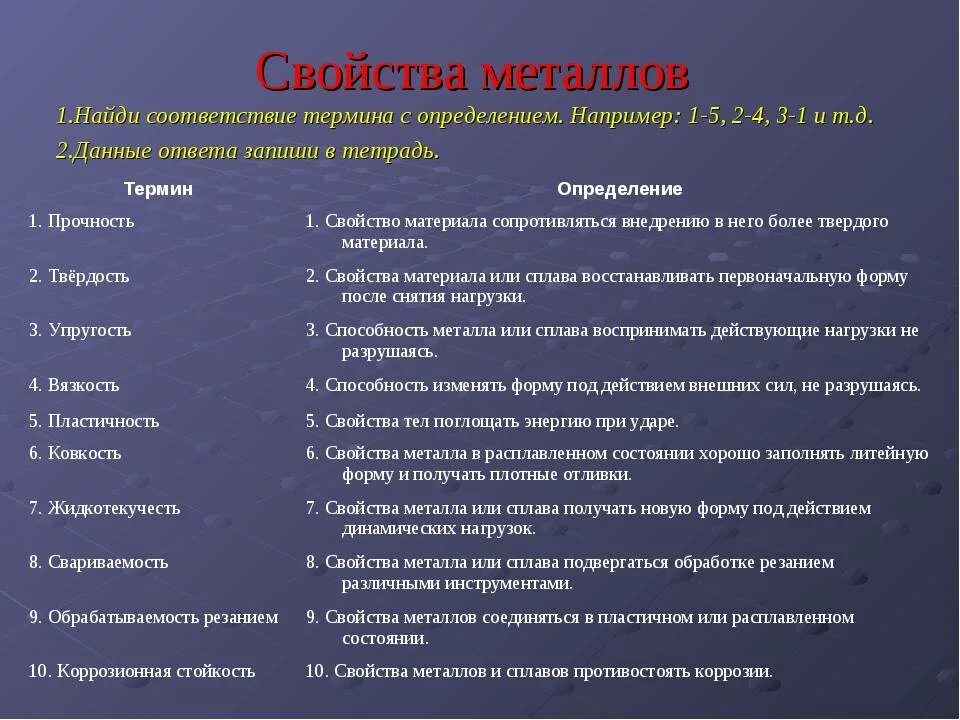 Свойства металлов

1.Найди соответствие термина с определением. Например: 1-5, 2-4, 3-1 и т.д.

2.Данные ответа запиши в тетрадь.

| Термин | Определение |
|---|---|
| 1. Прочность | 1. Свойство материала сопротивляться внедрению в него более твердого материала. |
| 2. Твёрдость | 2. Свойства материала или сплава восстанавливать первоначальную форму после снятия нагрузки. |
| 3. Упругость | 3. Способность металла или сплава воспринимать действующие нагрузки не разрушаясь. |
| 4. Вязкость | 4. Способность изменять форму под действием внешних сил, не разрушаясь. |
| 5. Пластичность | 5. Свойства тел поглощать энергию при ударе. |
| 6. Ковкость | 6. Свойства металла в расплавленном состоянии хорошо заполнять литейную форму и получать плотные отливки. |
| 7. Жидкотекучесть | 7. Свойства металла или сплава получать новую форму под действием динамических нагрузок. |
| 8. Свариваемость | 8. Свойства металла или сплава подвергаться обработке резанием различными инструментами. |
| 9. Обрабатываемость резанием | 9. Свойства металлов соединяться в пластичном или расплавленном состоянии. |
| 10. Коррозионная стойкость | 10. Свойства металлов и сплавов противостоять коррозии. |